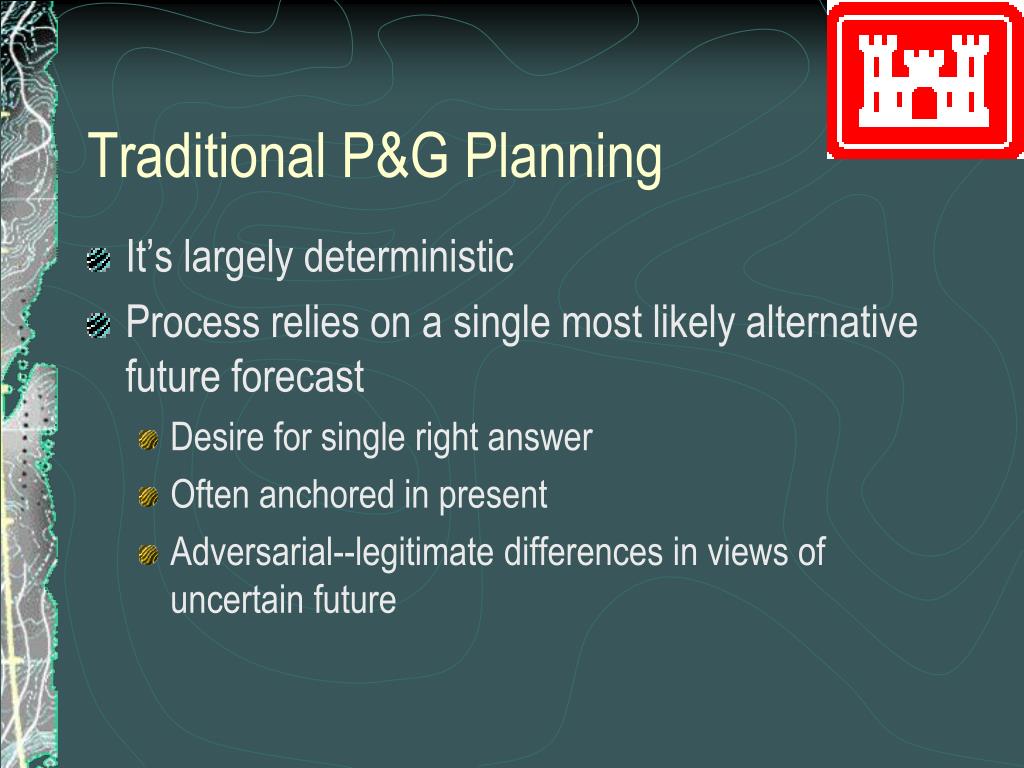 Traditional P&G Planning

It’s largely deterministic

Process relies on a single most likely alternative future forecast

Desire for single right answer

Often anchored in present

Adversarial--legitimate differences in views of uncertain future